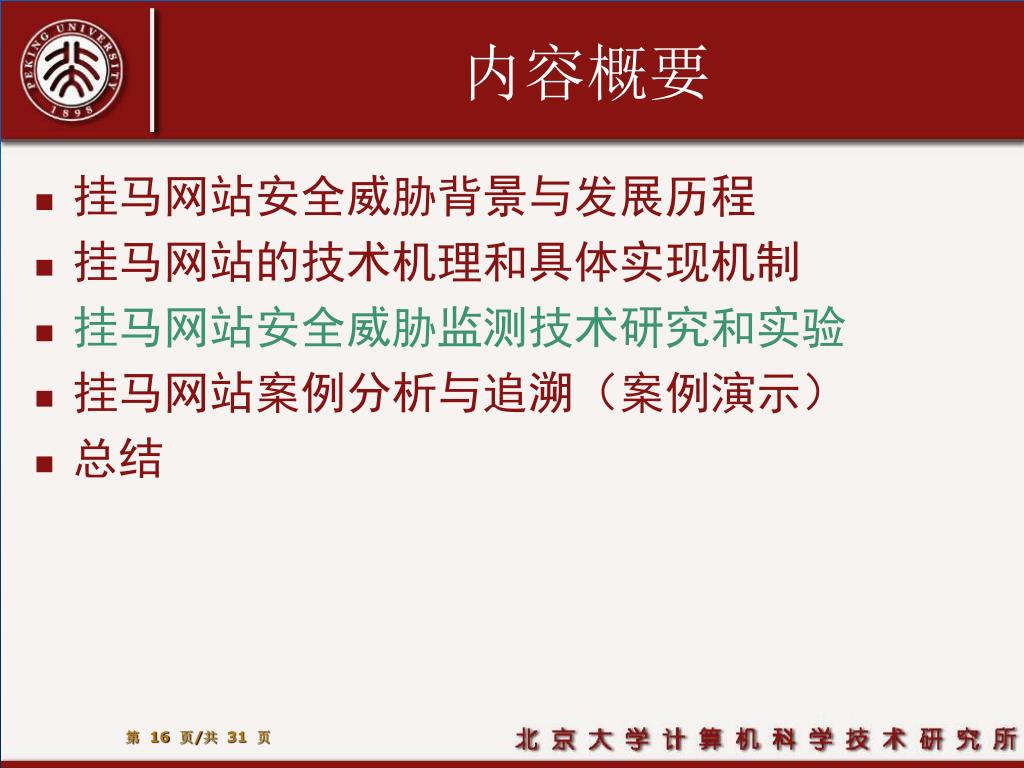 PEKING UNIVERSITY 1898

内容概要

- 挂马网站安全威胁背景与发展历程
- 挂马网站的技术机理和具体实现机制
- 挂马网站安全威胁监测技术研究和实验
- 挂马网站案例分析与追溯（案例演示）
- 总结

第 16 页/共 31 页

北京大学计算机科学技术研究所